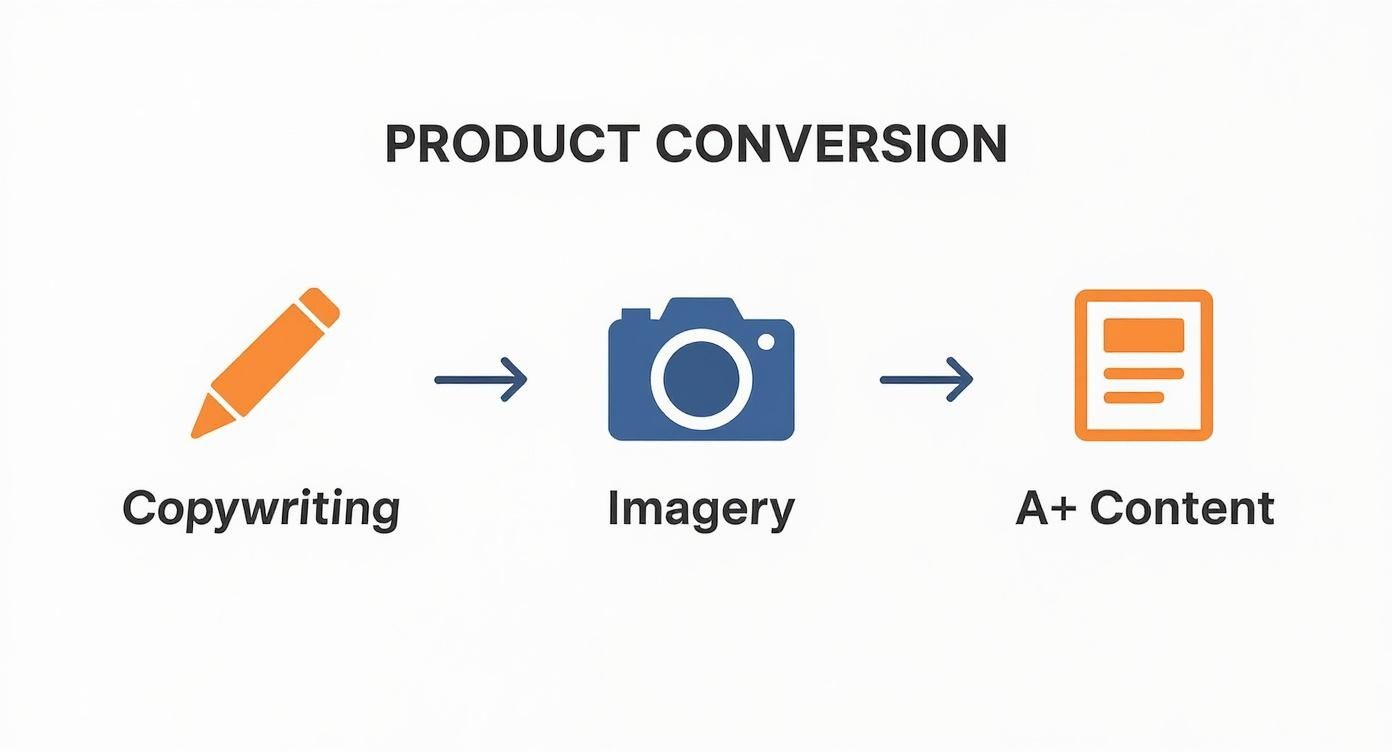 PRODUCT CONVERSION

Copywriting

Imagery

A+ Content